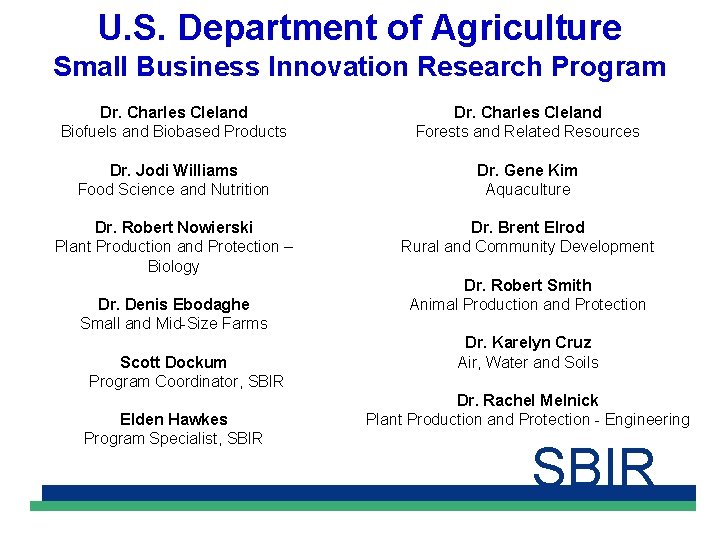 U.S. Department of Agriculture
Small Business Innovation Research Program

Dr. Charles Cleland
Biofuels and Biobased Products

Dr. Jodi Williams
Food Science and Nutrition

Dr. Robert Nowierski
Plant Production and Protection – Biology

Dr. Denis Ebodaghe
Small and Mid-Size Farms

Scott Dockum
Program Coordinator, SBIR

Elden Hawkes
Program Specialist, SBIR

Dr. Charles Cleland
Forests and Related Resources

Dr. Gene Kim
Aquaculture

Dr. Brent Elrod
Rural and Community Development

Dr. Robert Smith
Animal Production and Protection

Dr. Karelyn Cruz
Air, Water and Soils

Dr. Rachel Melnick
Plant Production and Protection - Engineering

SBIR